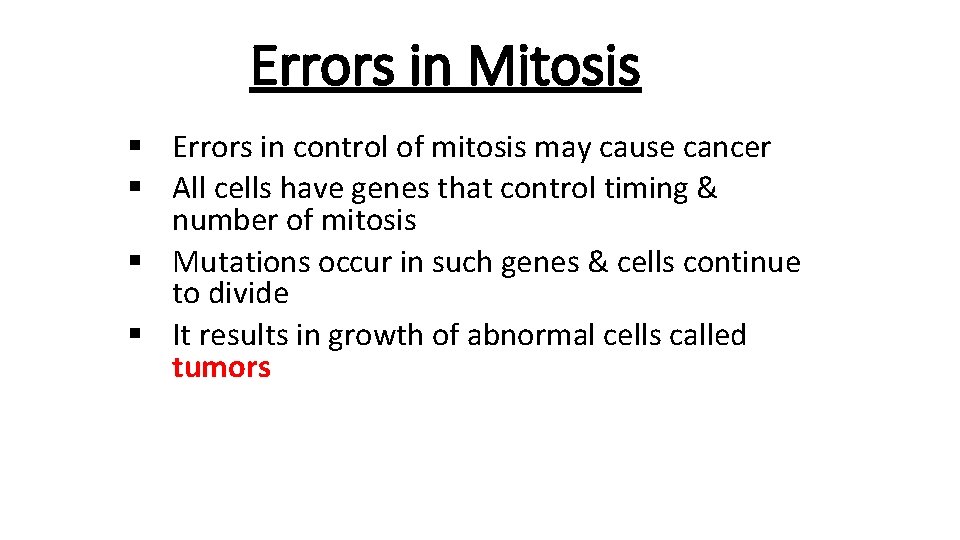 Errors in Mitosis

▪ Errors in control of mitosis may cause cancer
▪ All cells have genes that control timing & number of mitosis
▪ Mutations occur in such genes & cells continue to divide
▪ It results in growth of abnormal cells called tumors